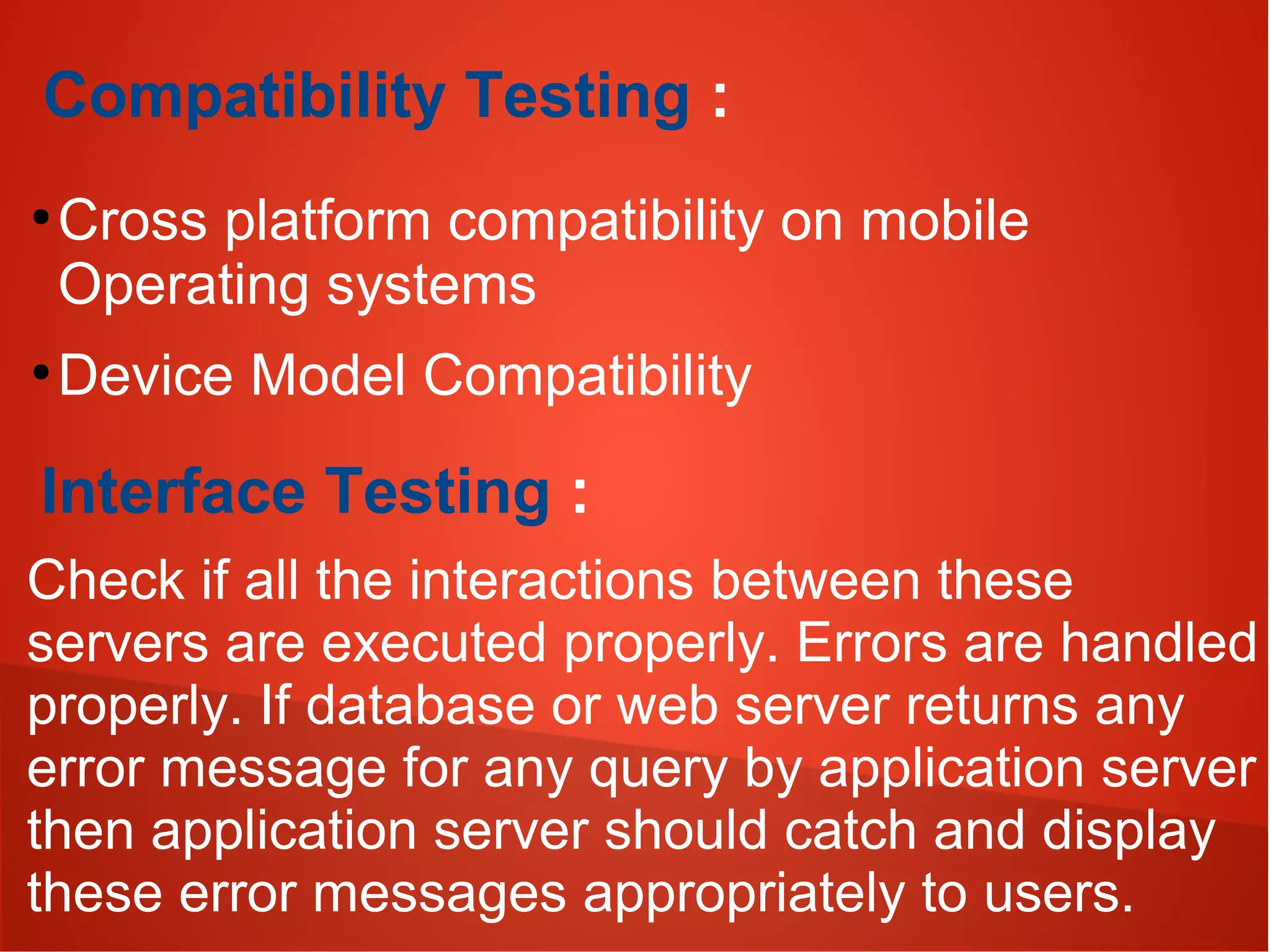 Compatibility Testing :

• Cross platform compatibility on mobile Operating systems

• Device Model Compatibility

Interface Testing :

Check if all the interactions between these servers are executed properly. Errors are handled properly. If database or web server returns any error message for any query by application server then application server should catch and display these error messages appropriately to users.